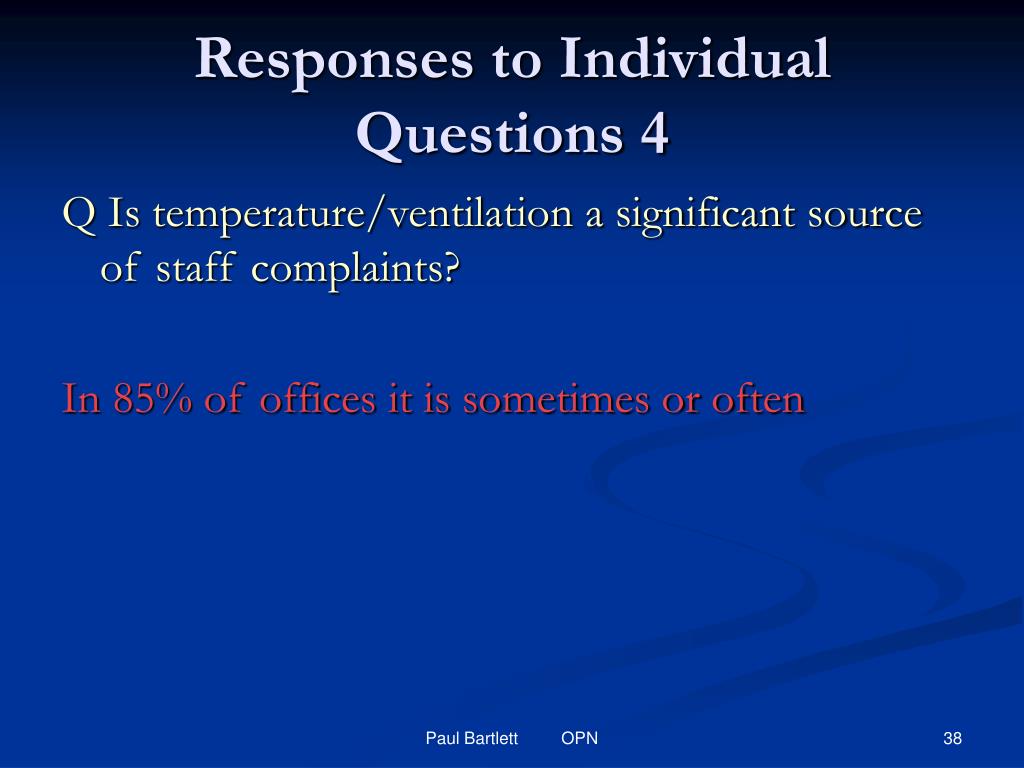 Responses to Individual Questions 4

Q Is temperature/ventilation a significant source of staff complaints?

In 85% of offices it is sometimes or often

Paul Bartlett OPN 38